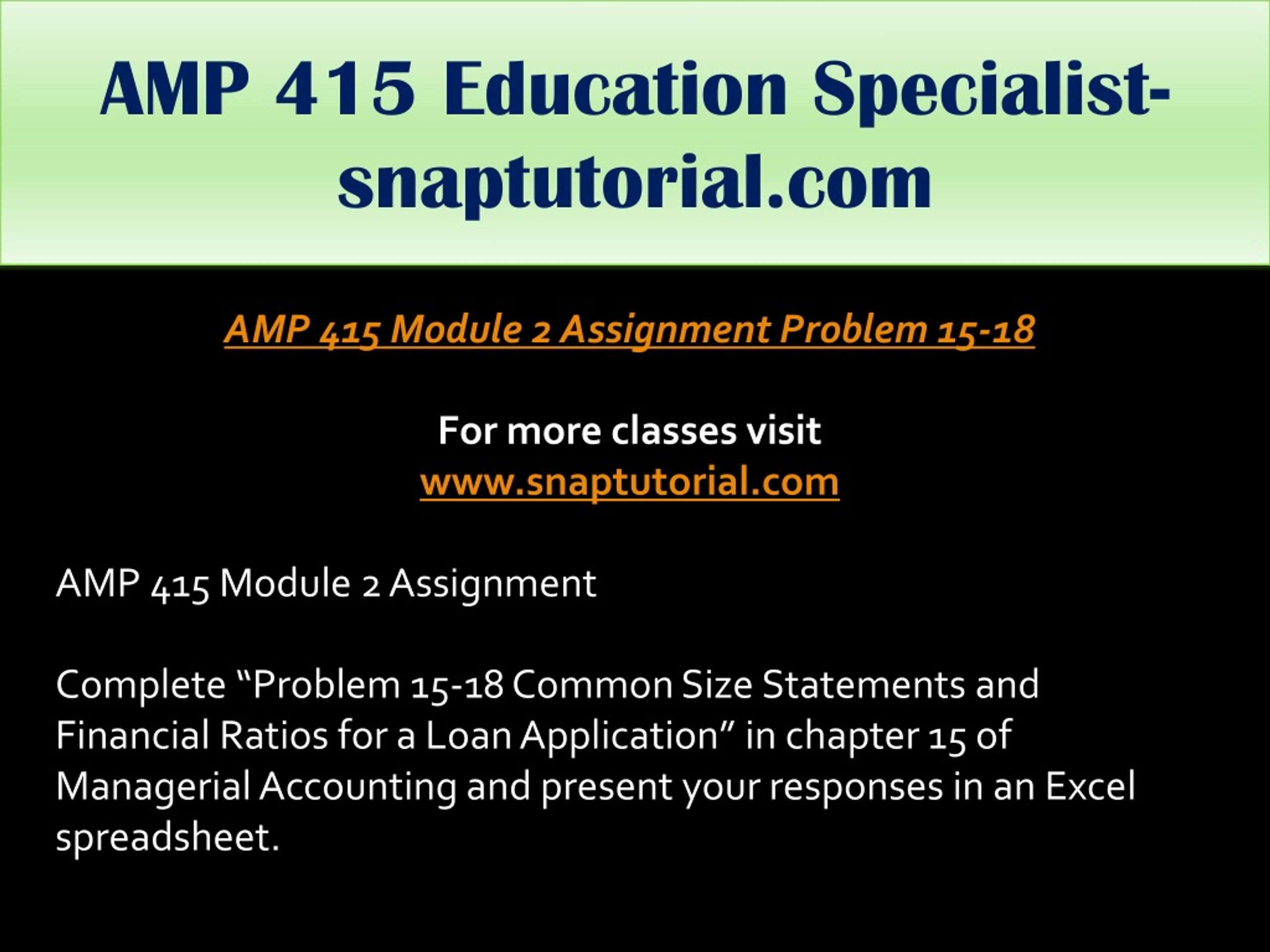 AMP 415 Education Specialist-snaptutorial.com

AMP 415 Module 2 Assignment Problem 15-18

For more classes visit
www.snaptutorial.com

AMP 415 Module 2 Assignment

Complete “Problem 15-18 Common Size Statements and Financial Ratios for a Loan Application” in chapter 15 of Managerial Accounting and present your responses in an Excel spreadsheet.